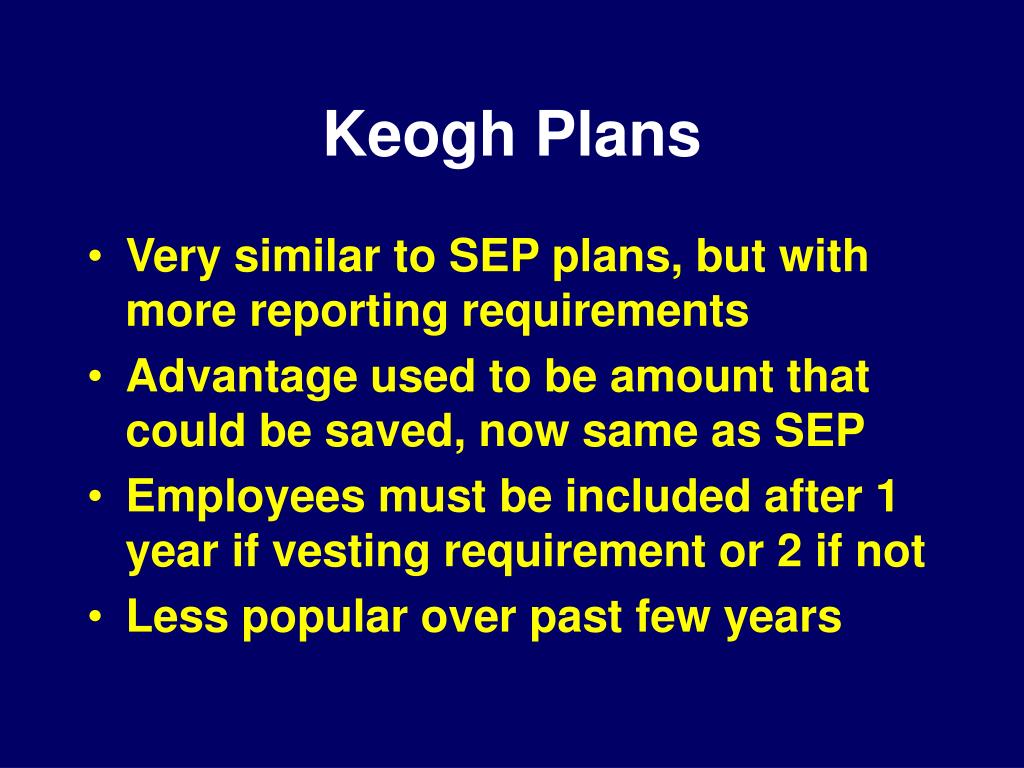 Keogh Plans

• Very similar to SEP plans, but with more reporting requirements
• Advantage used to be amount that could be saved, now same as SEP
• Employees must be included after 1 year if vesting requirement or 2 if not
• Less popular over past few years